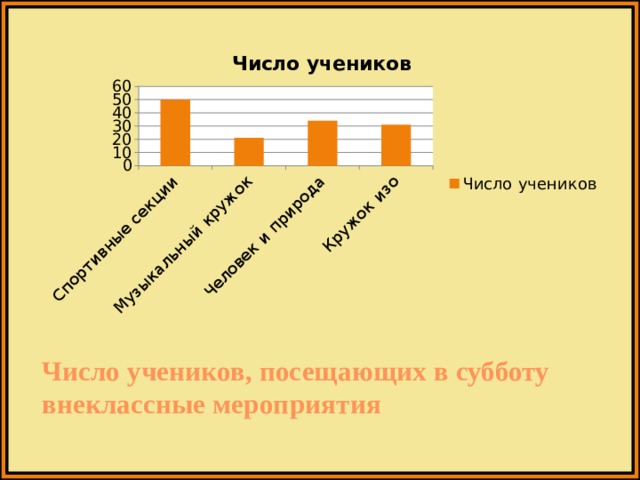 Число учеников

60
50
40
30
20
10
0

Спортивные секции
Музыкальный кружок
Человек и природа
Кружок изо

Число учеников

Число учеников, посещающих в субботу внеклассные мероприятия